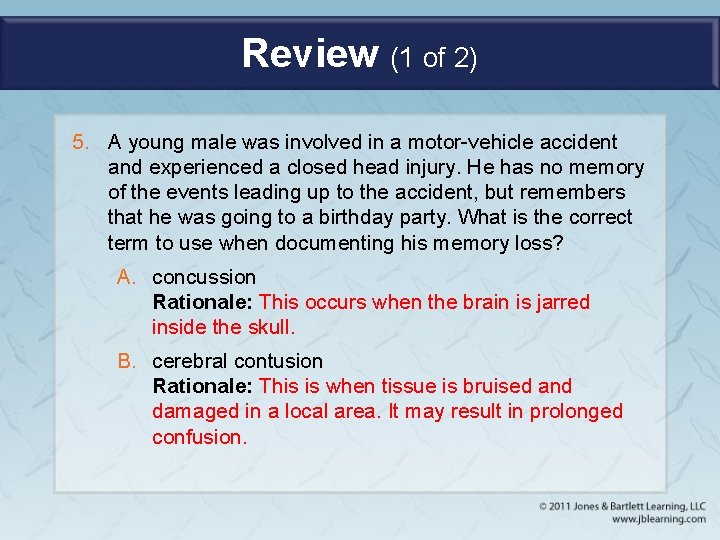 Review (1 of 2)

5. A young male was involved in a motor-vehicle accident and experienced a closed head injury. He has no memory of the events leading up to the accident, but remembers that he was going to a birthday party. What is the correct term to use when documenting his memory loss?

A. concussion
Rationale: This occurs when the brain is jarred inside the skull.

B. cerebral contusion
Rationale: This is when tissue is bruised and damaged in a local area. It may result in prolonged confusion.

© 2011 Jones & Bartlett Learning, LLC
www.jblearning.com